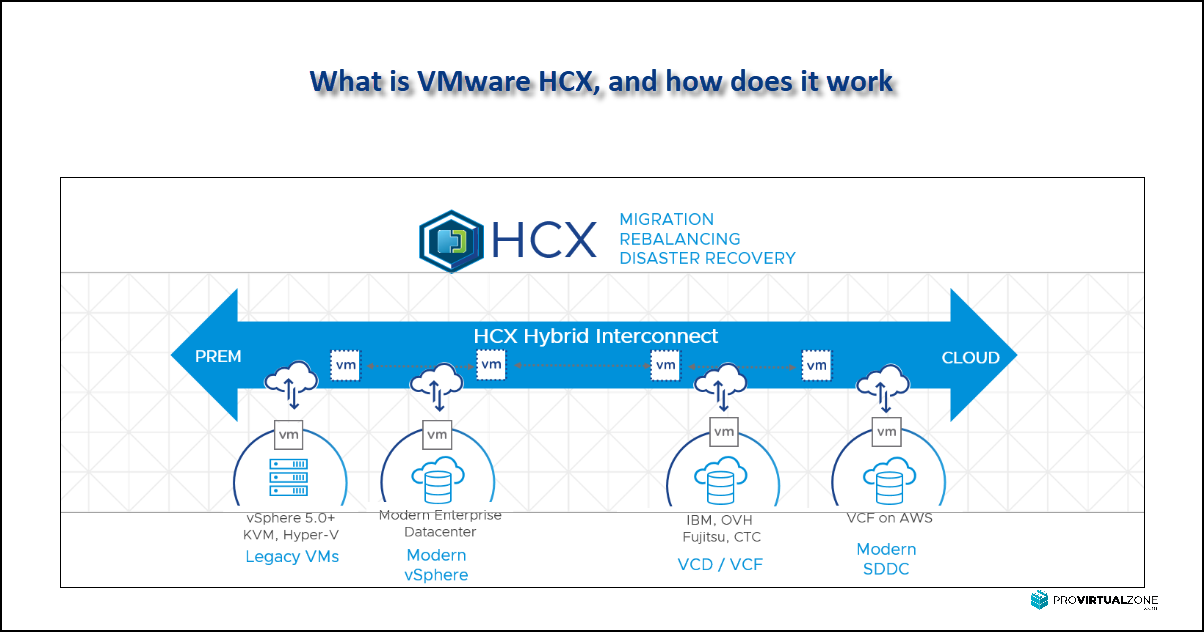 What is VMware HCX, and how does it work

HCX

MIGRATION
REBALANCING
DISASTER RECOVERY

HCX Hybrid Interconnect

PREM

CLOUD

vm

vm

vm

vm

vm

vm

vm

vm

vSphere 5.0+
KVM, Hyper-V
Legacy VMs

Modern Enterprise
Datacenter
Modern
vSphere

IBM, OVH
Fujitsu, CTC
VCD / VCF

VCF on AWS
Modern
SDDC

PROVIRTUALZONE